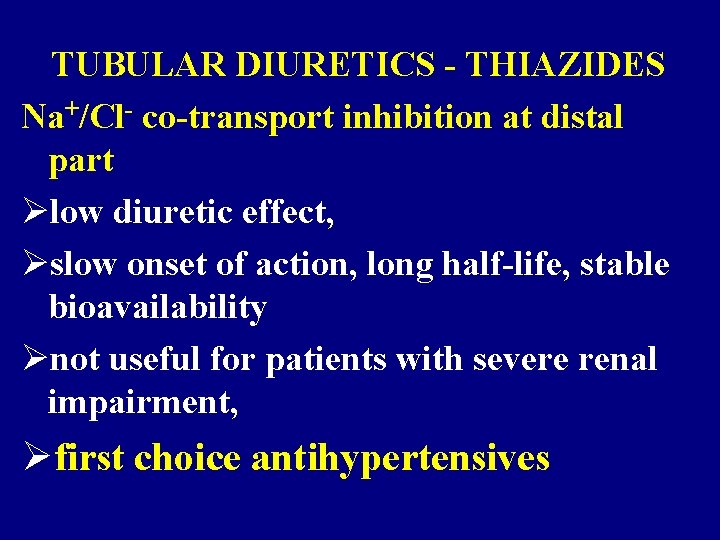 TUBULAR DIURETICS - THIAZIDES

$Na^+/Cl^-$ co-transport inhibition at distal part

➢low diuretic effect,

➢slow onset of action, long half-life, stable bioavailability

➢not useful for patients with severe renal impairment,

➢first choice antihypertensives